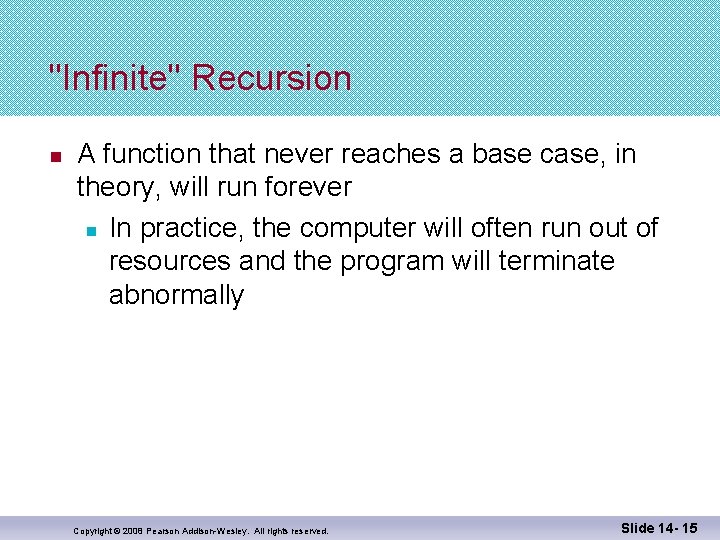 "Infinite" Recursion

A function that never reaches a base case, in theory, will run forever

In practice, the computer will often run out of resources and the program will terminate abnormally

Copyright © 2008 Pearson Addison-Wesley. All rights reserved.

Slide 14- 15